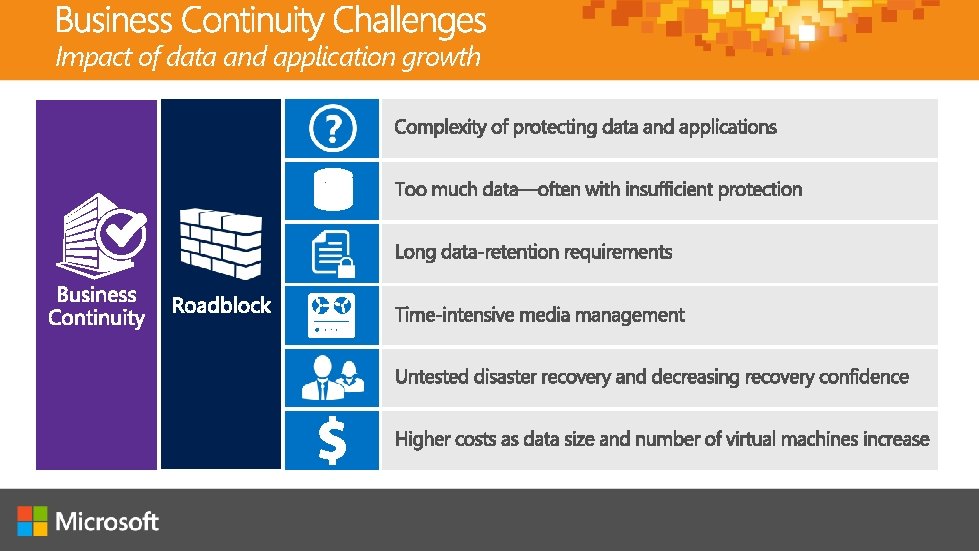 Business Continuity Challenges
Impact of data and application growth

Business Continuity

Roadblock

?

Complexity of protecting data and applications

Too much data—often with insufficient protection

Long data-retention requirements

Time-intensive media management

Untested disaster recovery and decreasing recovery confidence

$

Higher costs as data size and number of virtual machines increase

Microsoft